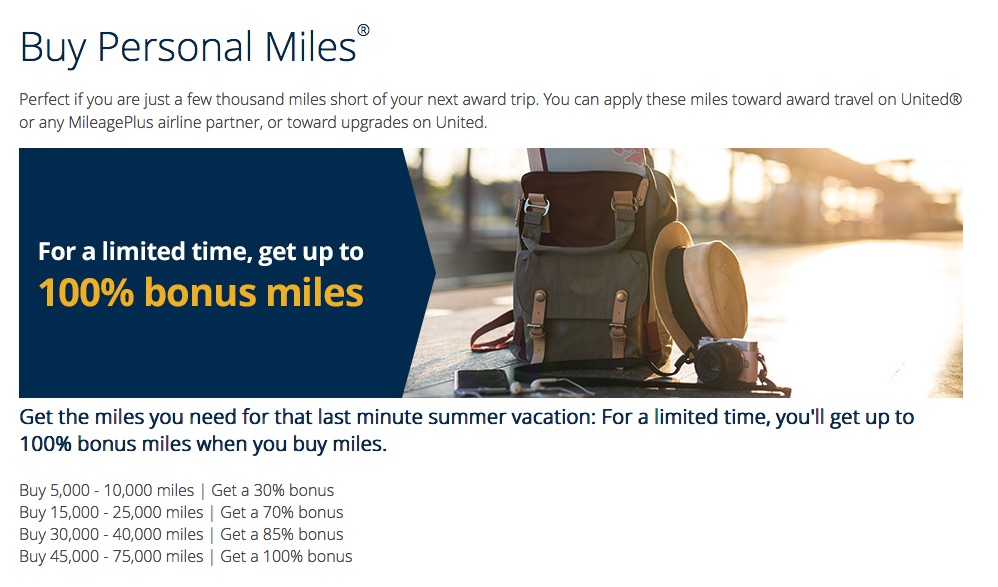 Buy Personal Miles®

Perfect if you are just a few thousand miles short of your next award trip. You can apply these miles toward award travel on United® or any MileagePlus airline partner, or toward upgrades on United.

For a limited time, get up to
100% bonus miles

Get the miles you need for that last minute summer vacation: For a limited time, you'll get up to 100% bonus miles when you buy miles.

Buy 5,000 - 10,000 miles | Get a 30% bonus
Buy 15,000 - 25,000 miles | Get a 70% bonus
Buy 30,000 - 40,000 miles | Get a 85% bonus
Buy 45,000 - 75,000 miles | Get a 100% bonus